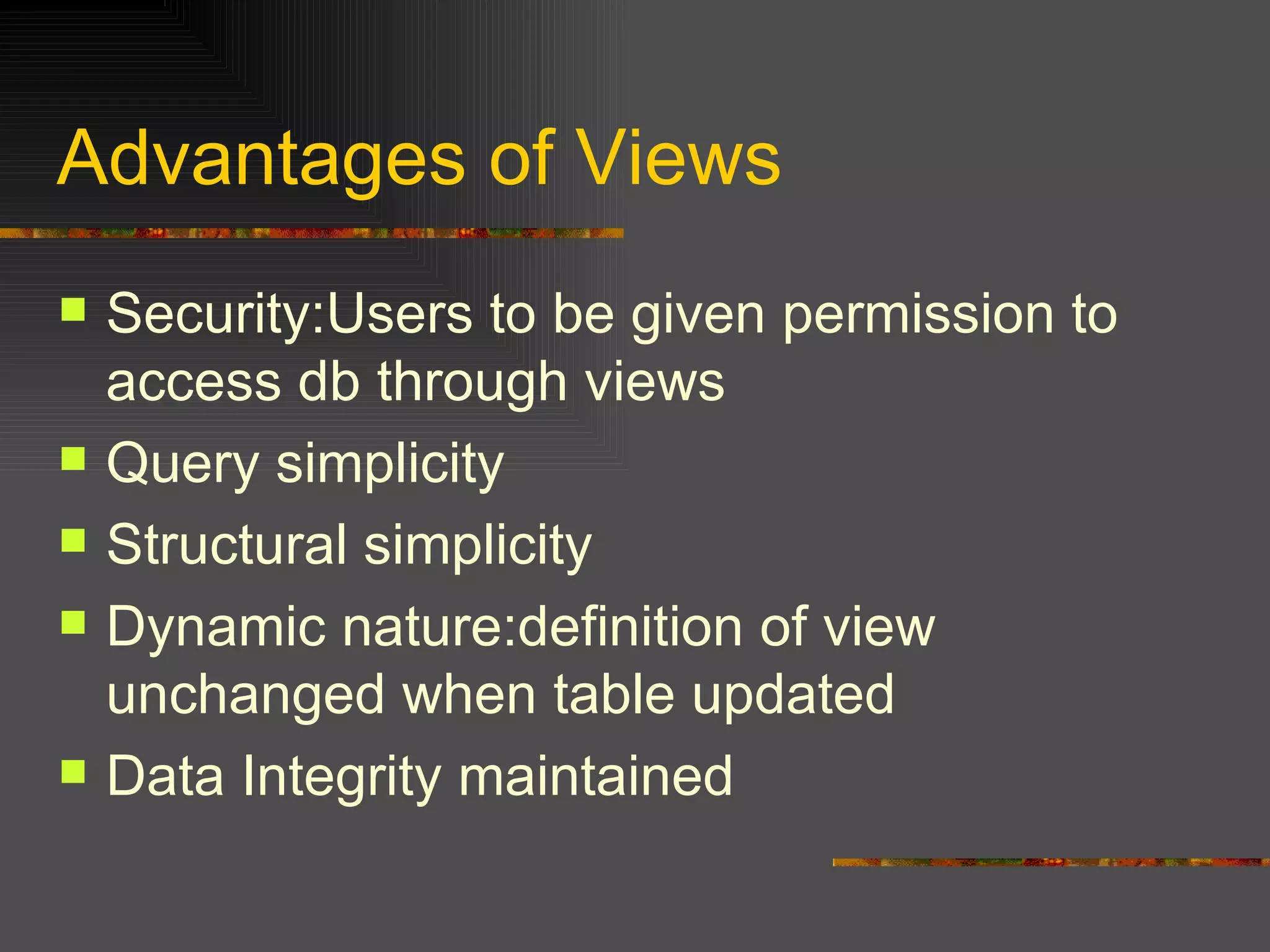 Advantages of Views

- Security:Users to be given permission to access db through views
- Query simplicity
- Structural simplicity
- Dynamic nature:definition of view unchanged when table updated
- Data Integrity maintained